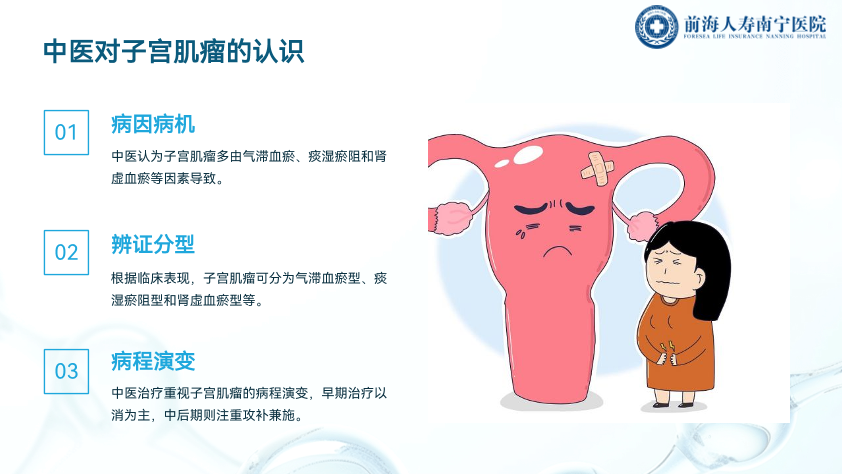 前海人寿南宁医院
FORESEA LIFE INSURANCE NANNING HOSPITAL

中医对子宫肌瘤的认识

01
病因病机
中医认为子宫肌瘤多由气滞血瘀、痰湿瘀阻和肾虚血瘀等因素导致。

02
辨证分型
根据临床表现，子宫肌瘤可分为气滞血瘀型、痰湿瘀阻型和肾虚血瘀型等。

03
病程演变
中医治疗重视子宫肌瘤的病程演变，早期治疗以消为主，中后期则注重攻补兼施。